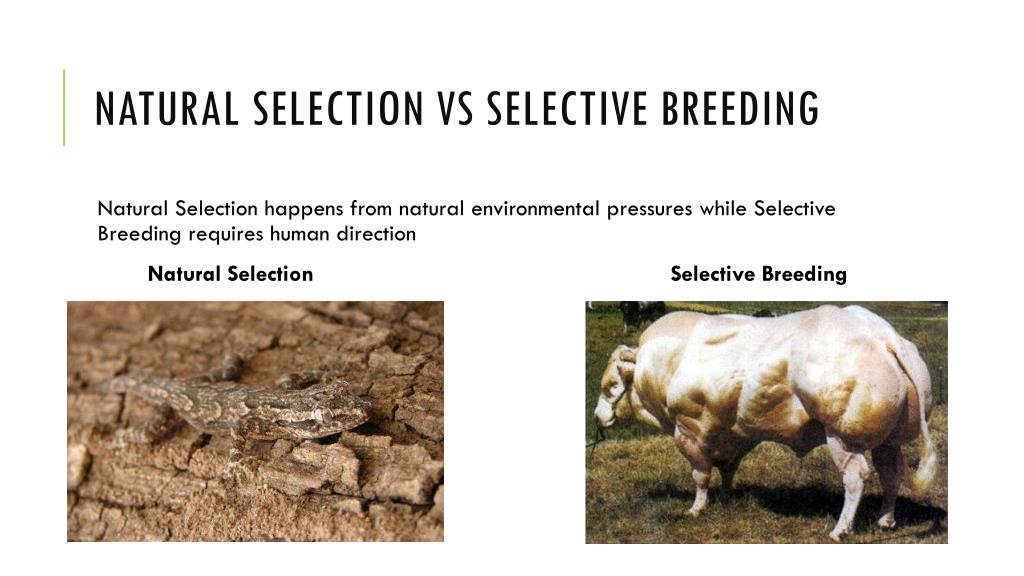 NATURAL SELECTION VS SELECTIVE BREEDING

Natural Selection happens from natural environmental pressures while Selective Breeding requires human direction

Natural Selection

Selective Breeding